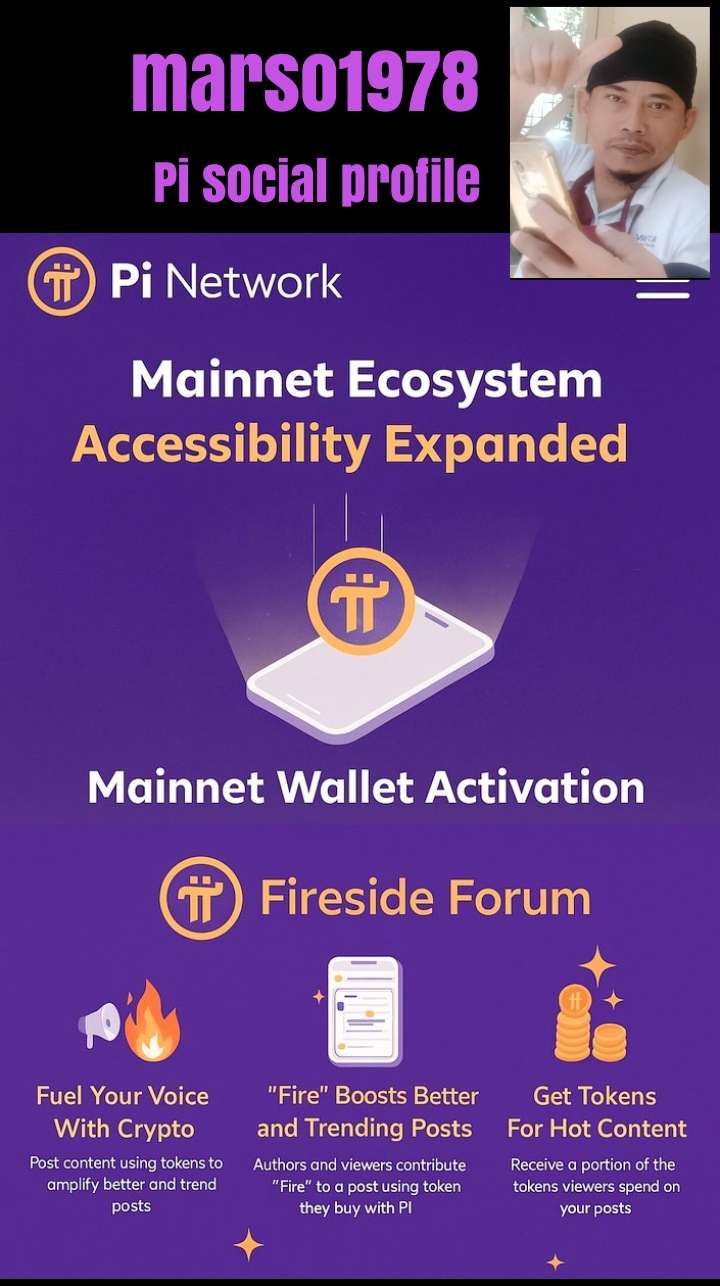 marso1978
Pi social profile

Pi Network

Mainnet Ecosystem
Accessibility Expanded

Mainnet Wallet Activation

Fireside Forum

Fuel Your Voice With Crypto
Post content using tokens to amplify better and trend posts

"Fire" Boosts Better and Trending Posts
Authors and viewers contribute "Fire" to a post using token they buy with PI

Get Tokens For Hot Content
Receive a portion of the tokens viewers spend on your posts